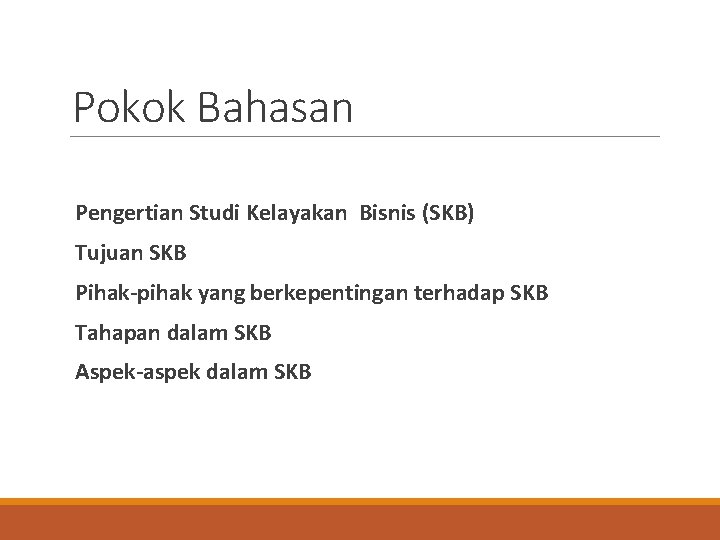 Pokok Bahasan

Pengertian Studi Kelayakan Bisnis (SKB)

Tujuan SKB

Pihak-pihak yang berkepentingan terhadap SKB

Tahapan dalam SKB

Aspek-aspek dalam SKB